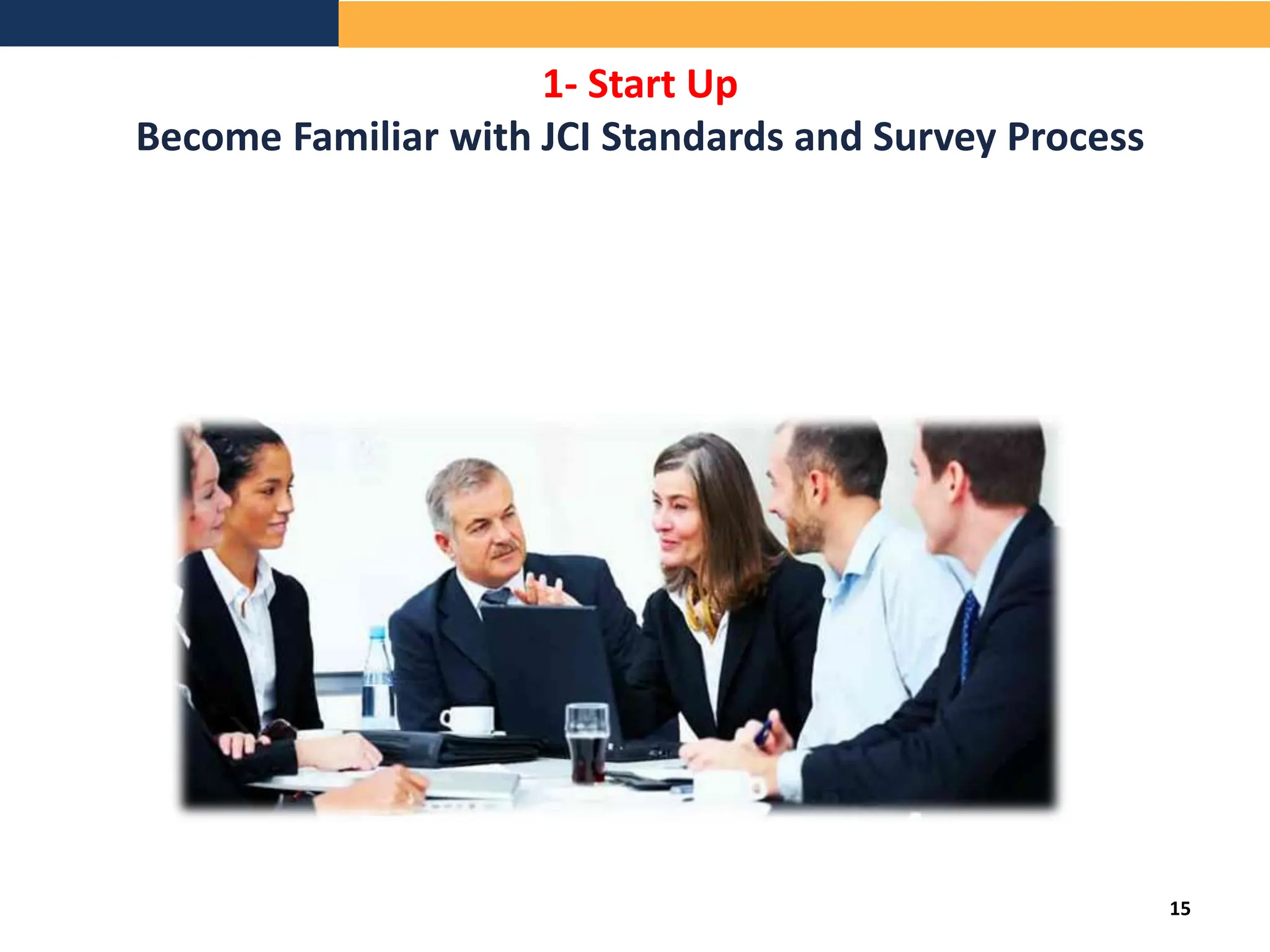 1- Start Up

Become Familiar with JCI Standards and Survey Process

15